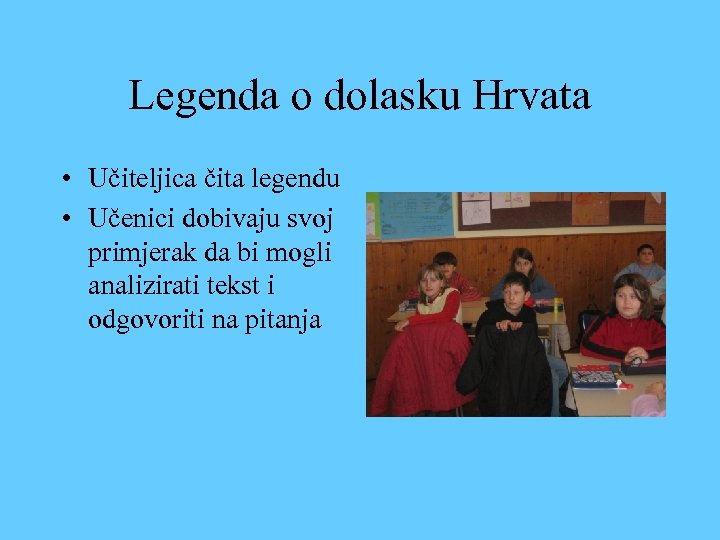 Legenda o dolasku Hrvata

• Učiteljica čita legendu
• Učenici dobivaju svoj primjerak da bi mogli analizirati tekst i odgovoriti na pitanja